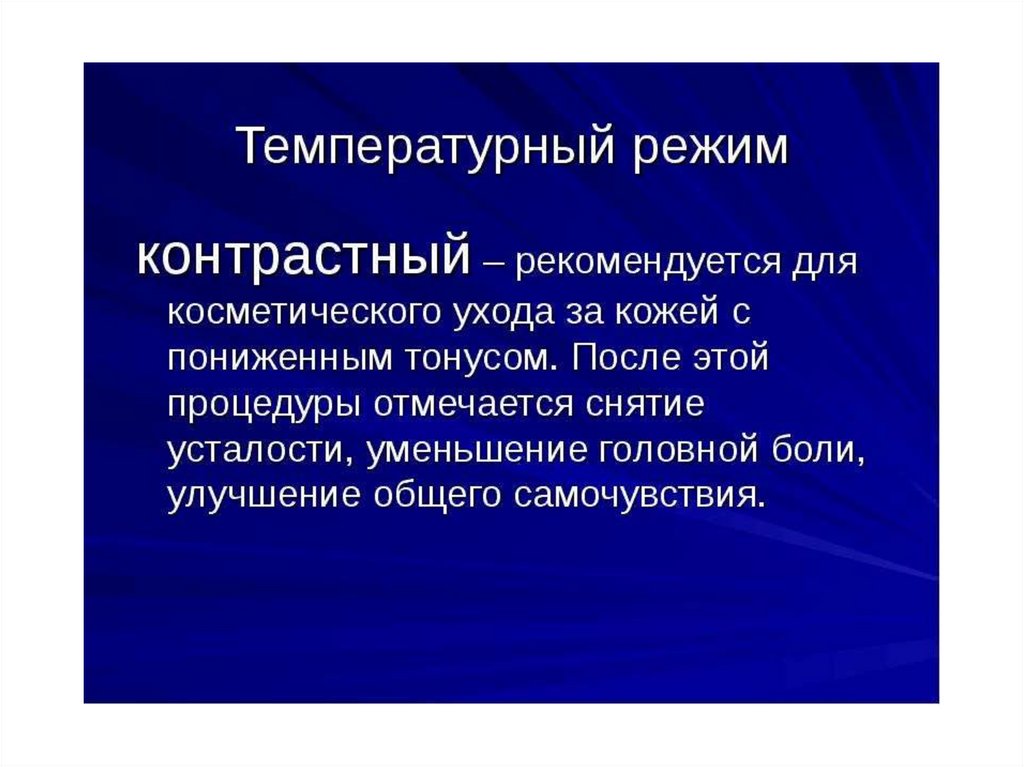 Температурный режим

контрастный – рекомендуется для косметического ухода за кожей с пониженным тонусом. После этой процедуры отмечается снятие усталости, уменьшение головной боли, улучшение общего самочувствия.